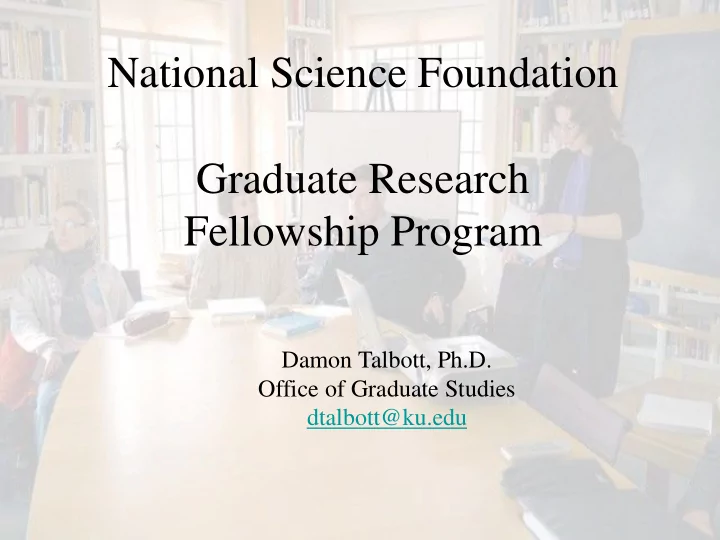 National Science Foundation

Graduate Research Fellowship Program

Damon Talbott, Ph.D.
Office of Graduate Studies
dtalbott@ku.edu